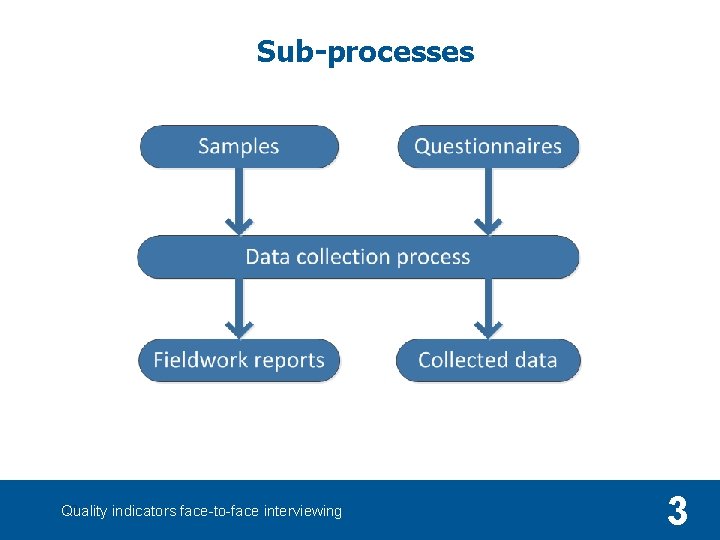 Sub-processes

Samples

Questionnaires

Data collection process

Fieldwork reports

Collected data

Quality indicators face-to-face interviewing

3